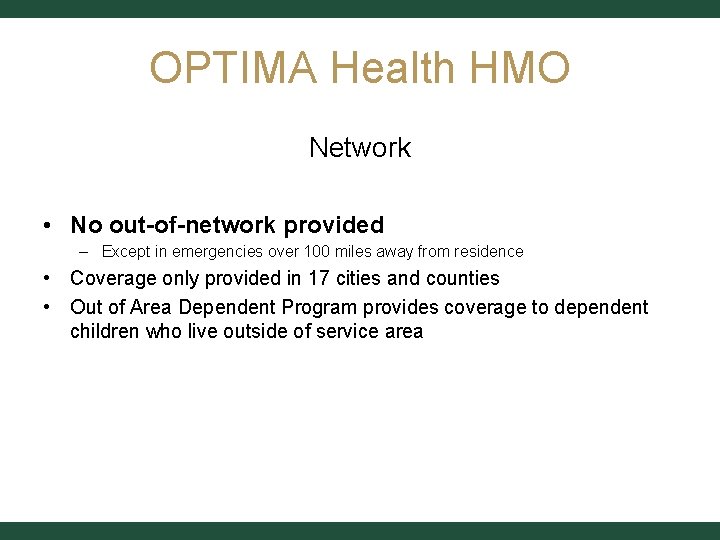 OPTIMA Health HMO

Network

• No out-of-network provided
– Except in emergencies over 100 miles away from residence
• Coverage only provided in 17 cities and counties
• Out of Area Dependent Program provides coverage to dependent children who live outside of service area